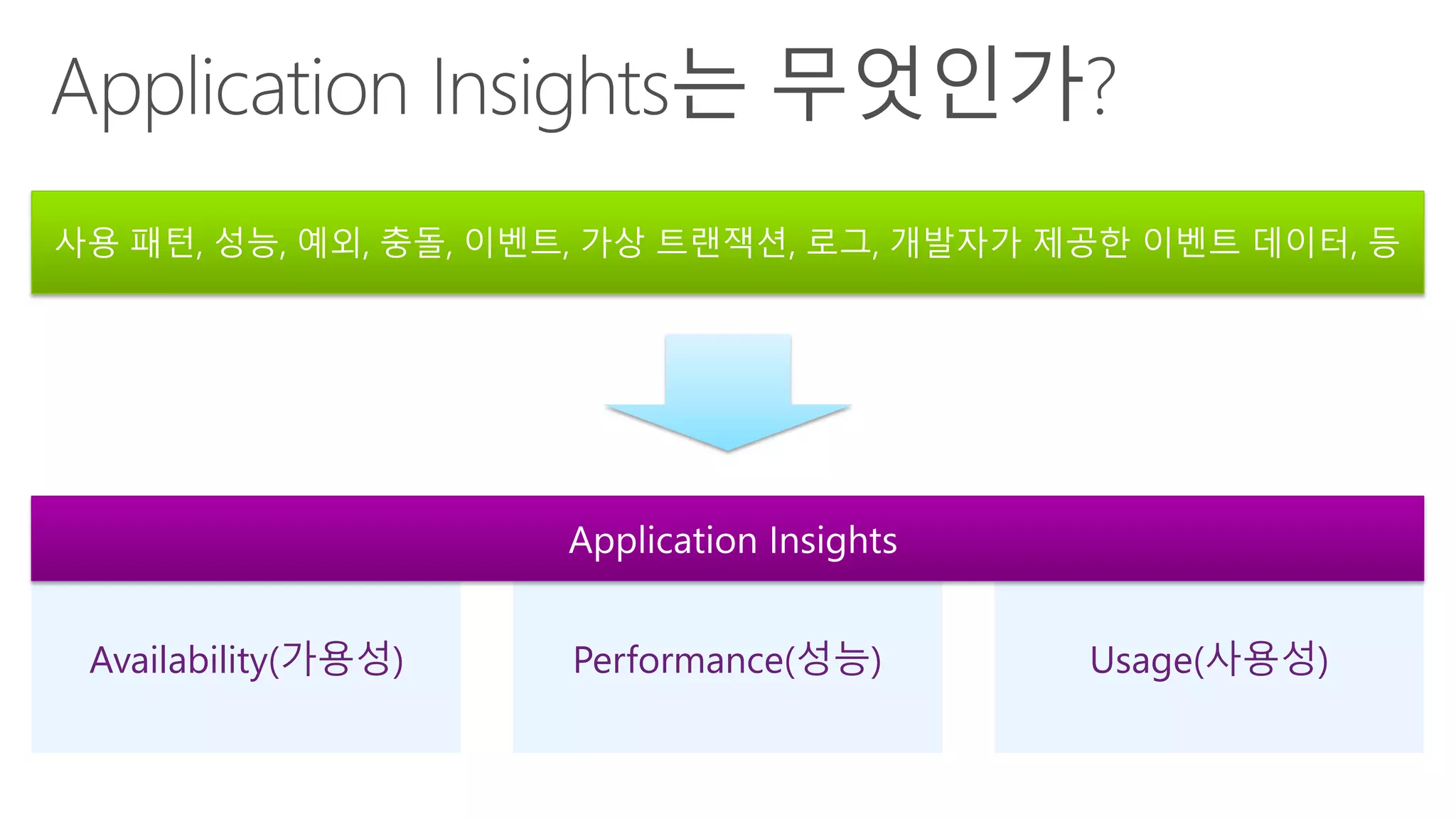 Application Insights는 무엇인가?

사용 패턴, 성능, 예외, 충돌, 이벤트, 가상 트랜잭션, 로그, 개발자가 제공한 이벤트 데이터, 등

Application Insights

Availability(가용성)

Performance(성능)

Usage(사용성)